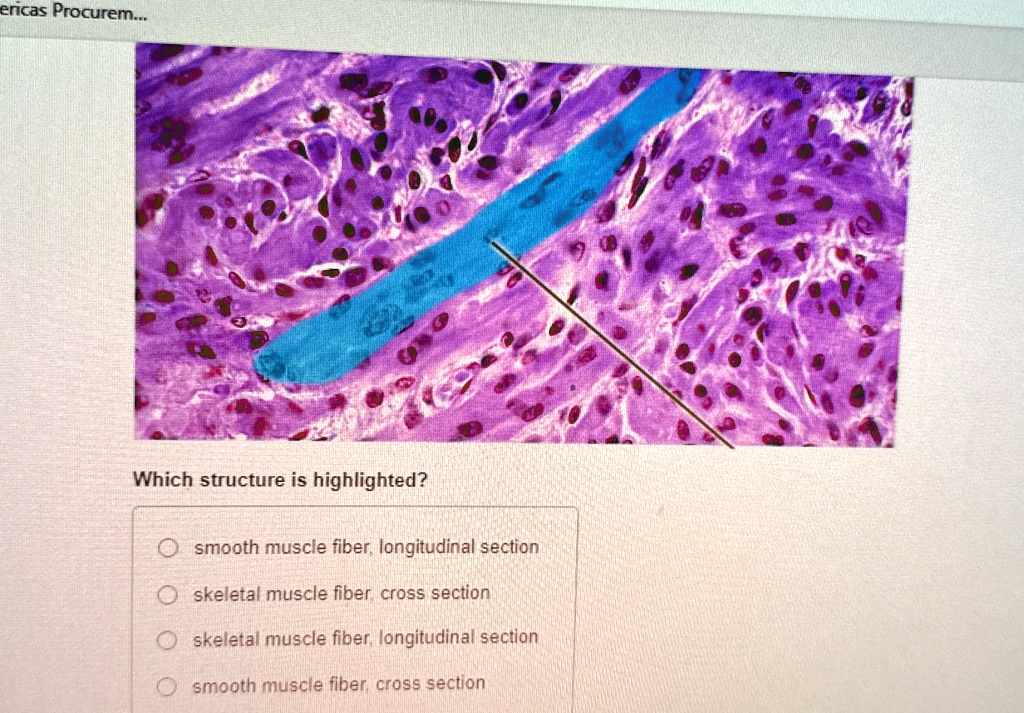 ericas Procurem...

Which structure is highlighted?

smooth muscle fiber, longitudinal section

skeletal muscle fiber, cross section

skeletal muscle fiber, longitudinal section

smooth muscle fiber, cross section